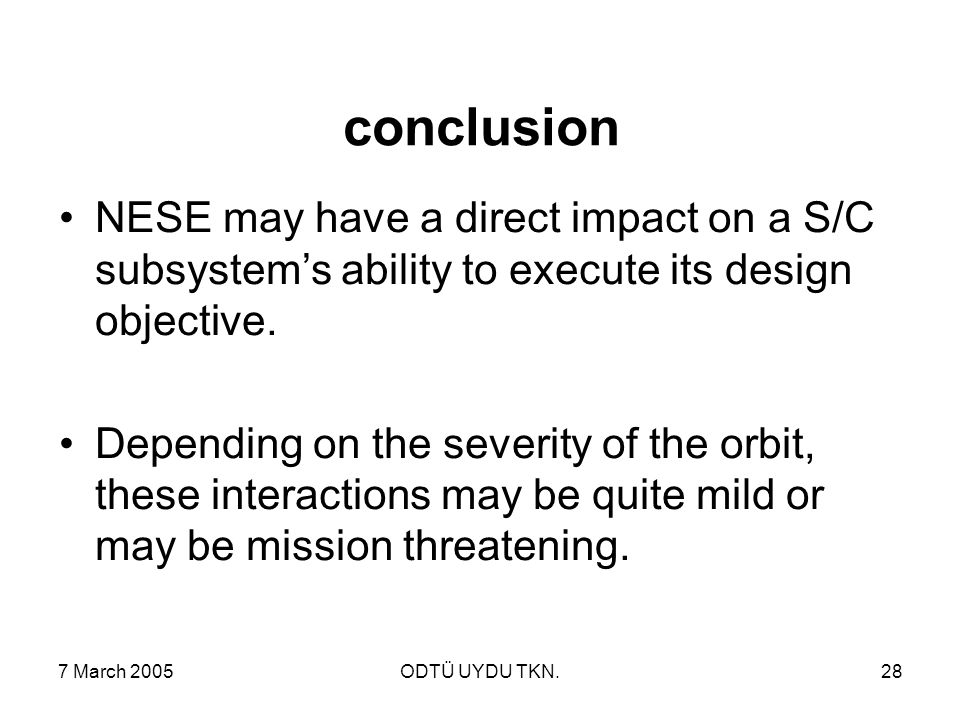 conclusion

• NESE may have a direct impact on a S/C subsystem’s ability to execute its design objective.

• Depending on the severity of the orbit, these interactions may be quite mild or may be mission threatening.

7 March 2005

ODTÜ UYDU TKN.

28